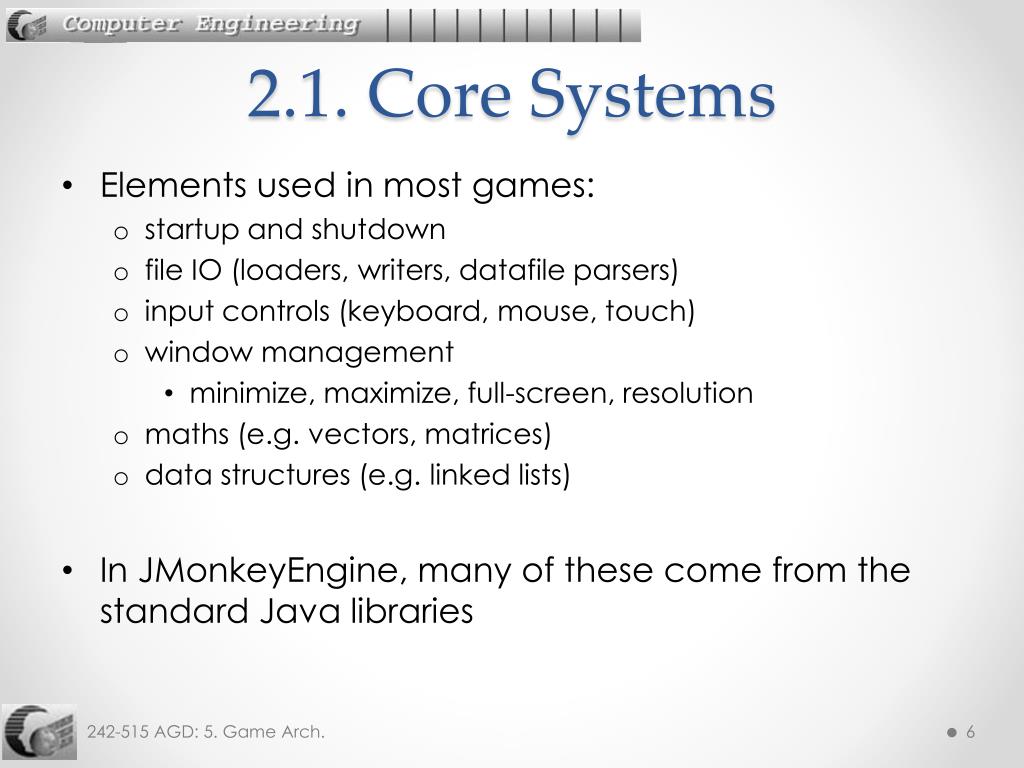 Computer Engineering

2.1. Core Systems

• Elements used in most games:
  o startup and shutdown
  o file IO (loaders, writers, datafile parsers)
  o input controls (keyboard, mouse, touch)
  o window management
    • minimize, maximize, full-screen, resolution
  o maths (e.g. vectors, matrices)
  o data structures (e.g. linked lists)

• In JMonkeyEngine, many of these come from the standard Java libraries

242-515 AGD: 5. Game Arch.

6